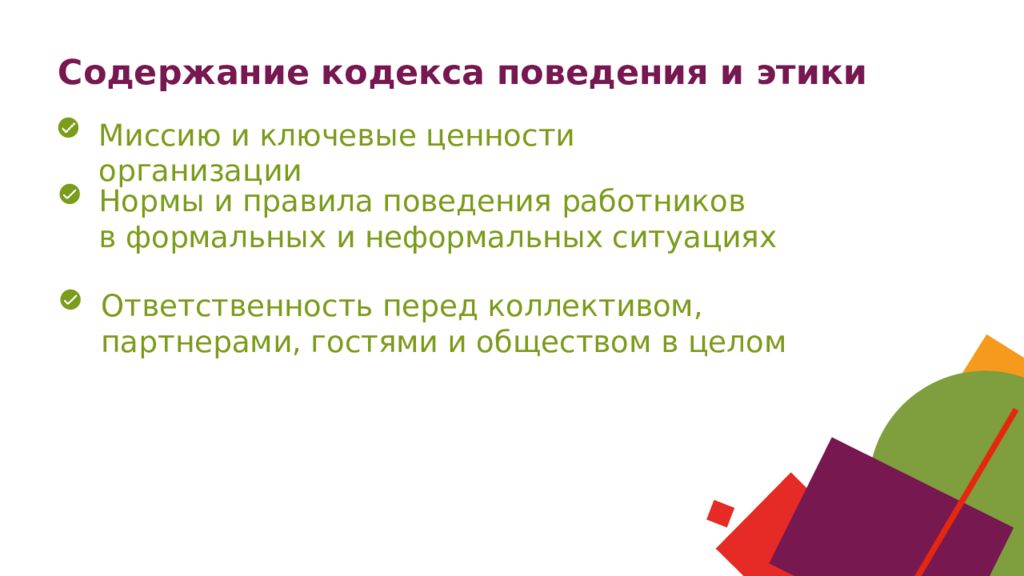 Содержание кодекса поведения и этики

Миссию и ключевые ценности организации

Нормы и правила поведения работников в формальных и неформальных ситуациях

Ответственность перед коллективом, партнерами, гостями и обществом в целом